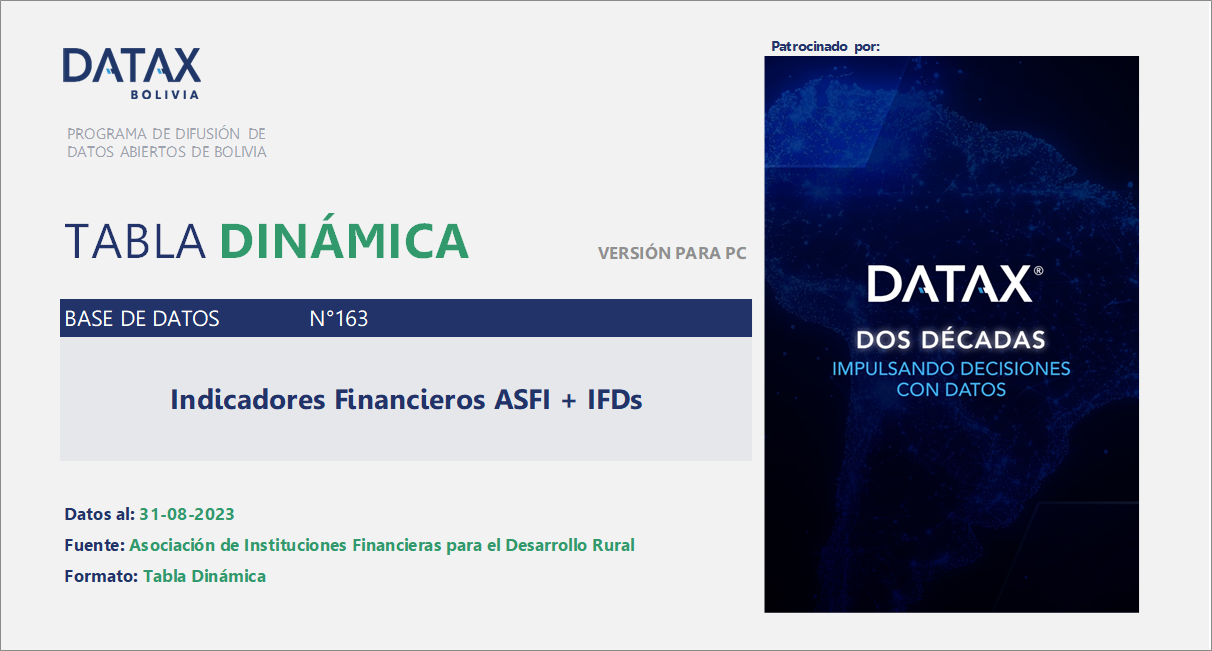 DATAX
BOLIVIA

PROGRAMA DE DIFUSIÓN DE DATOS ABIERTOS DE BOLIVIA

TABLA DINÁMICA

VERSIÓN PARA PC

BASE DE DATOS N°163

Indicadores Financieros ASFI + IFDs

Datos al: 31-08-2023

Fuente: Asociación de Instituciones Financieras para el Desarrollo Rural

Formato: Tabla Dinámica

Patrocinado por:

DATAX®

DOS DÉCADAS
IMPULSANDO DECISIONES CON DATOS